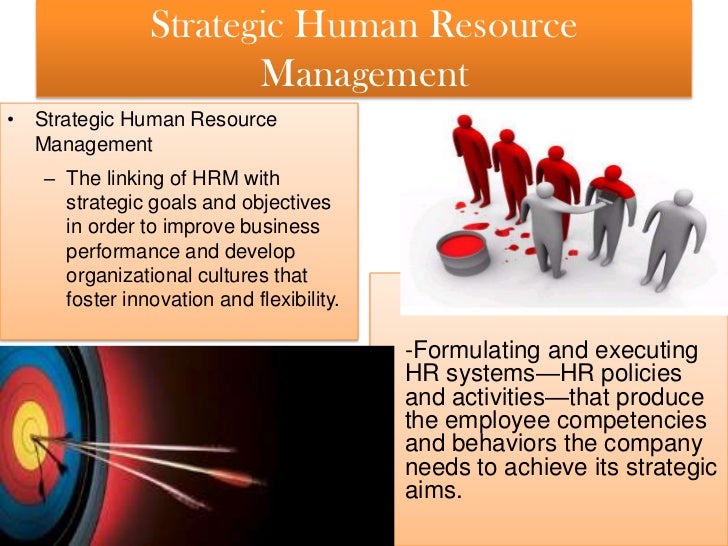 Strategic Human Resource Management

• Strategic Human Resource Management

– The linking of HRM with strategic goals and objectives in order to improve business performance and develop organizational cultures that foster innovation and flexibility.

-Formulating and executing HR systems—HR policies and activities—that produce the employee competencies and behaviors the company needs to achieve its strategic aims.